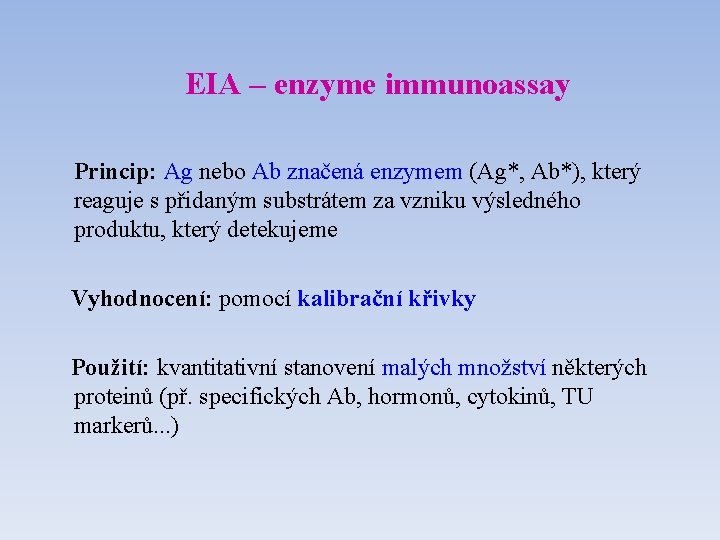 EIA – enzyme immunoassay

Princip: Ag nebo Ab značená enzymem (Ag*, Ab*), který reaguje s přidaným substrátem za vzniku výsledného produktu, který detekujeme

Vyhodnocení: pomocí kalibrační křivky

Použití: kvantitativní stanovení malých množství některých proteinů (př. specifických Ab, hormonů, cytokinů, TU markerů...)